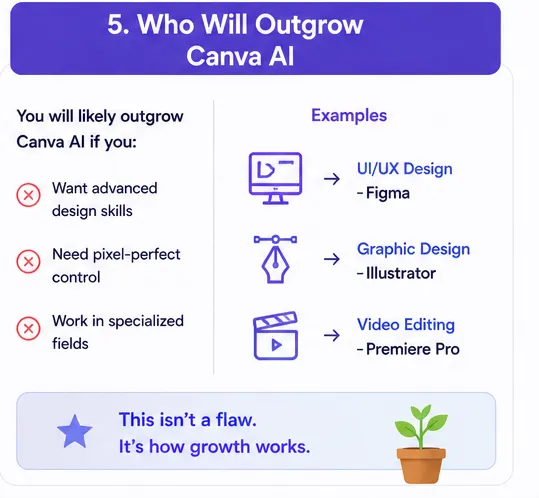 5. Who Will Outgrow Canva AI

You will likely outgrow Canva AI if you:

Want advanced design skills

Need pixel-perfect control

Work in specialized fields

Examples

→ UI/UX Design - Figma

→ Graphic Design - Illustrator

→ Video Editing - Premiere Pro

This isn't a flaw.
It's how growth works.